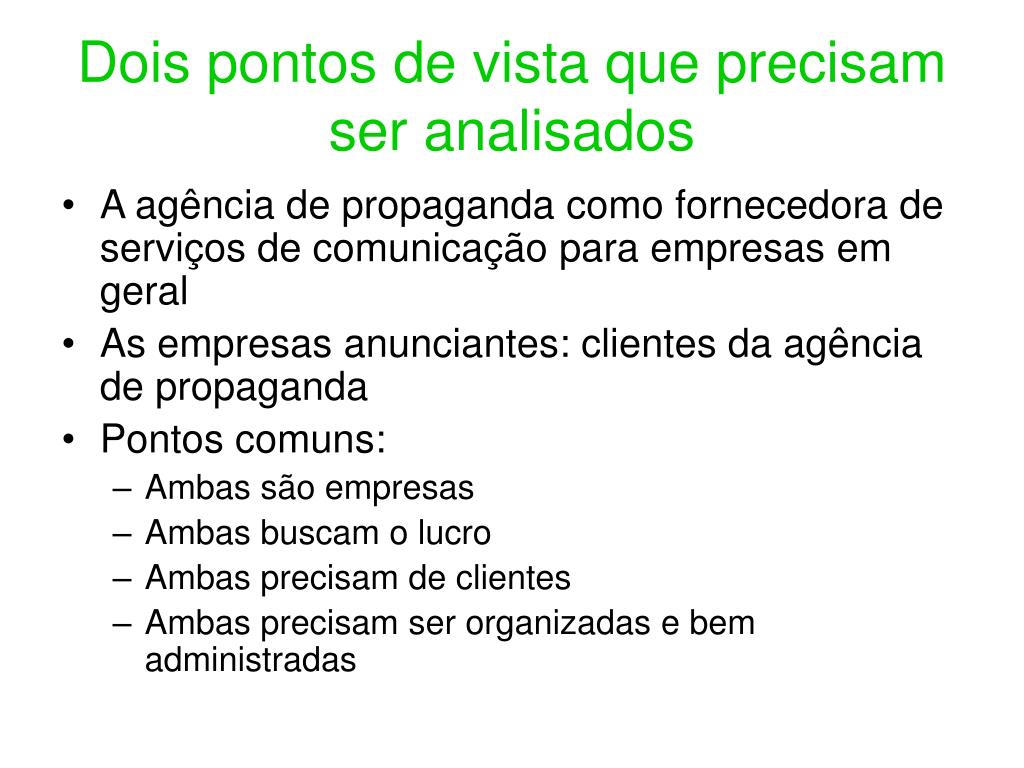 Dois pontos de vista que precisam ser analisados

• A agência de propaganda como fornecedora de serviços de comunicação para empresas em geral
• As empresas anunciantes: clientes da agência de propaganda
• Pontos comuns:
– Ambas são empresas
– Ambas buscam o lucro
– Ambas precisam de clientes
– Ambas precisam ser organizadas e bem administradas